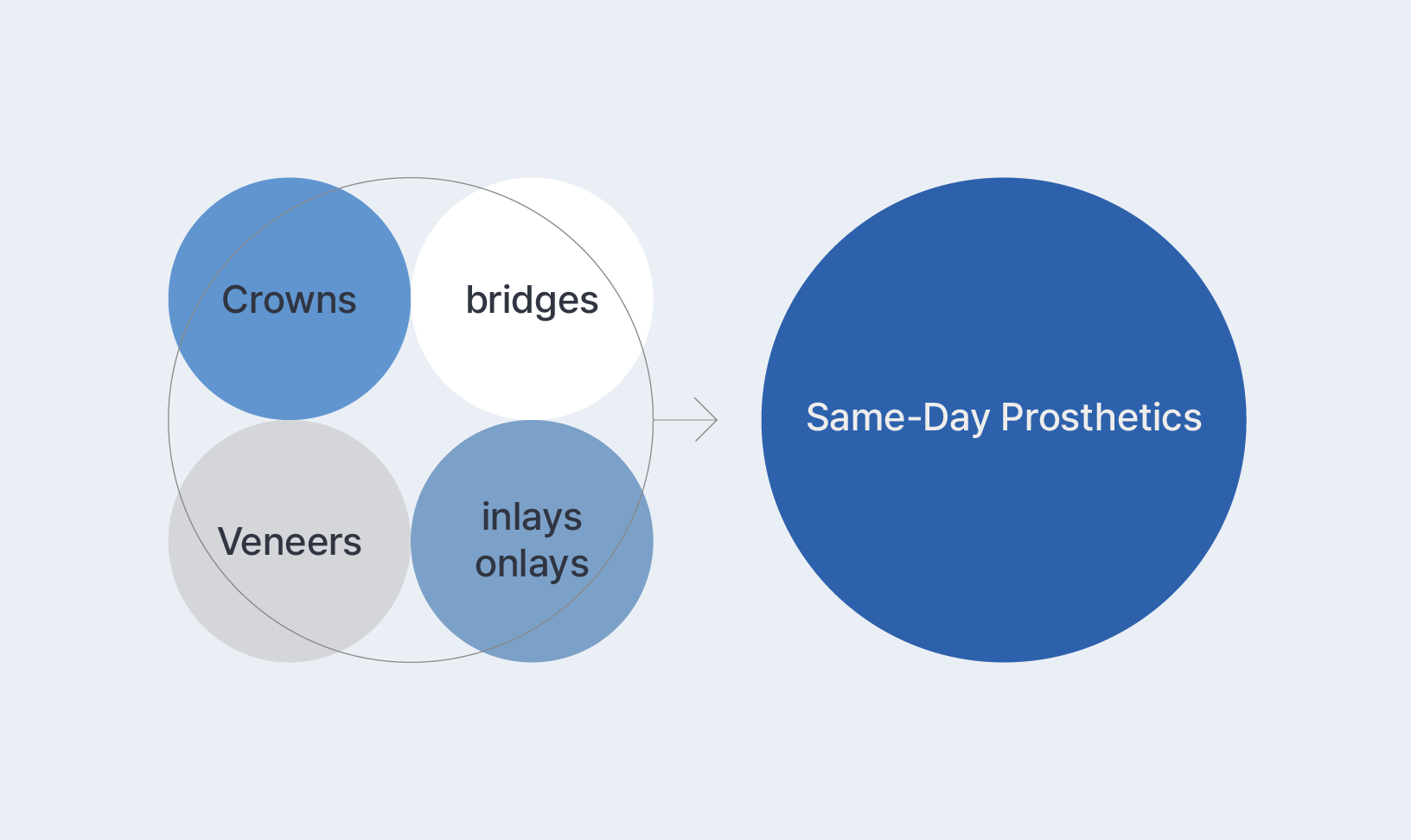 Crowns

bridges

Veneers

inlays
onlays

Same-Day Prosthetics